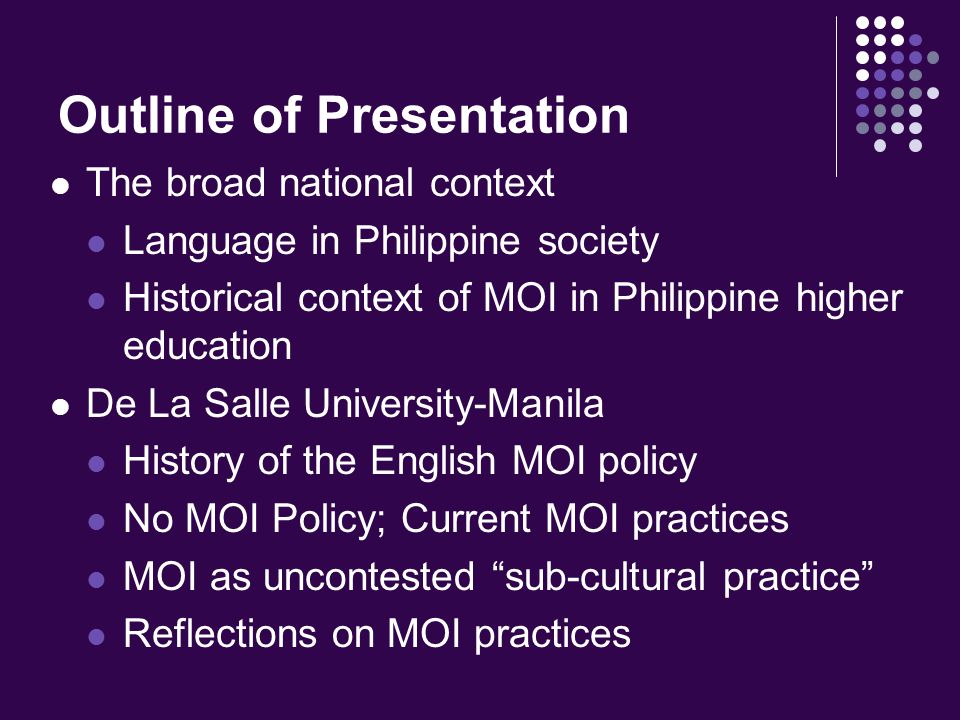 Outline of Presentation

- The broad national context
  - Language in Philippine society
  - Historical context of MOI in Philippine higher education
- De La Salle University-Manila
  - History of the English MOI policy
  - No MOI Policy; Current MOI practices
  - MOI as uncontested “sub-cultural practice”
  - Reflections on MOI practices